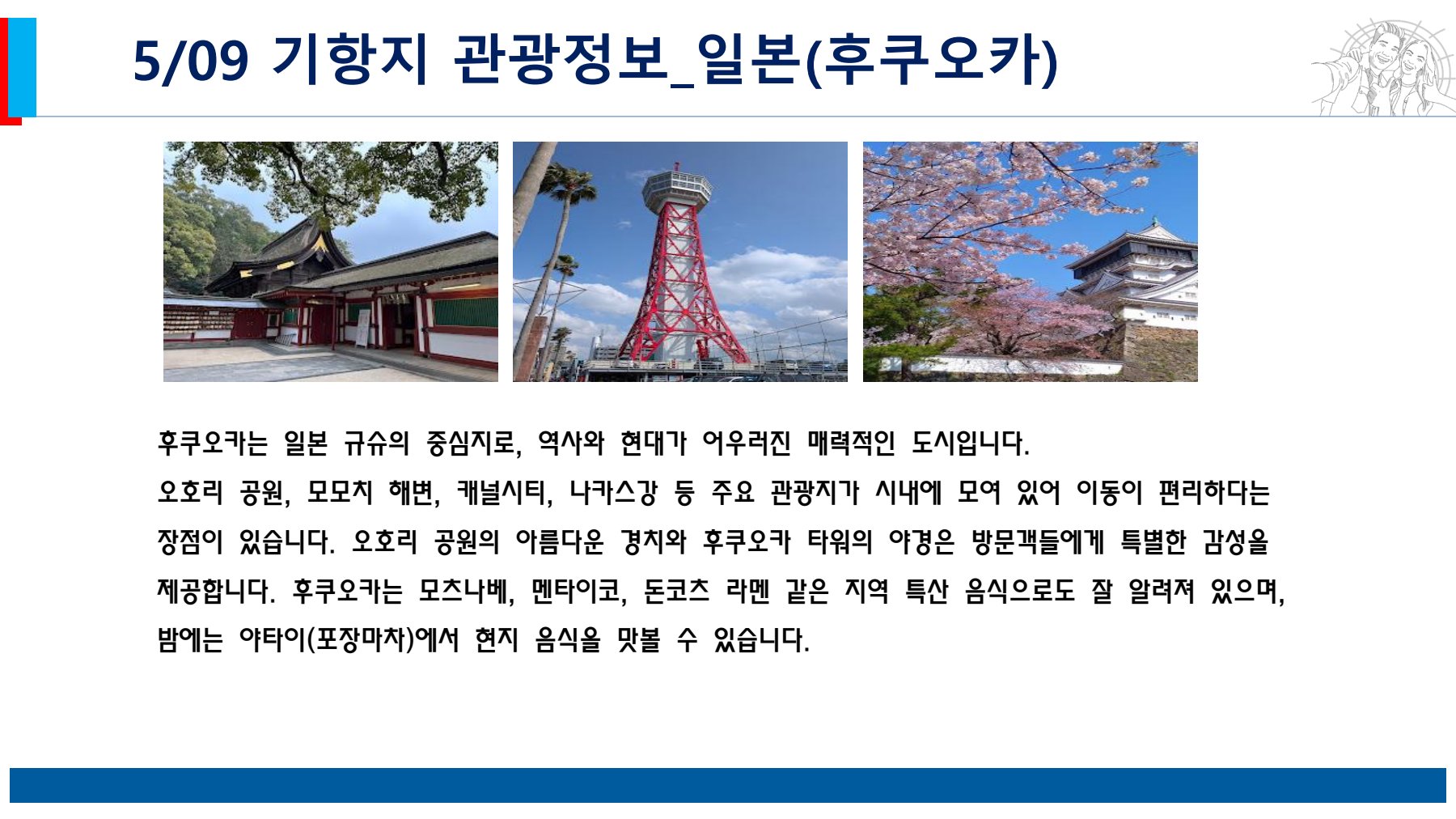 5/09 기항지 관광정보_일본(후쿠오카)

후쿠오카는 일본 규슈의 중심지로, 역사와 현대가 어우러진 매력적인 도시입니다.
오호리 공원, 모모치 해변, 캐널시티, 나카스강 등 주요 관광지가 시내에 모여 있어 이동이 편리하다는 장점이 있습니다. 오호리 공원의 아름다운 경치와 후쿠오카 타워의 야경은 방문객들에게 특별한 감성을 제공합니다. 후쿠오카는 모츠나베, 멘타이코, 돈코츠 라멘 같은 지역 특산 음식으로도 잘 알려져 있으며, 밤에는 야타이(포장마차)에서 현지 음식을 맛볼 수 있습니다.